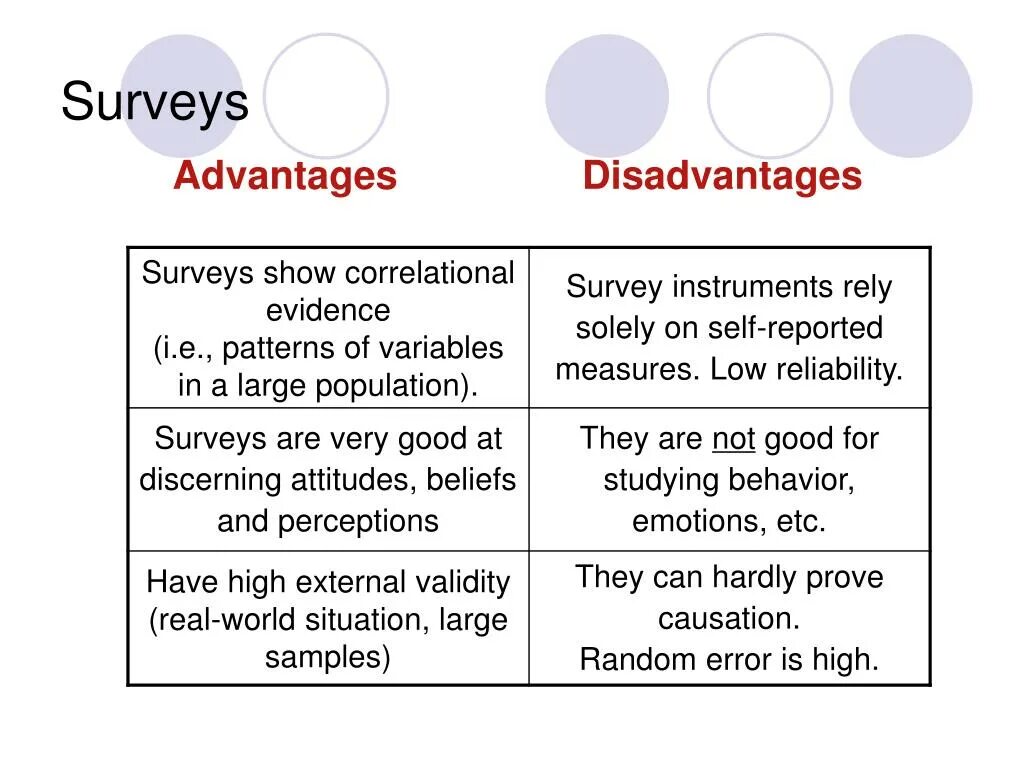 Surveys

| Advantages | Disadvantages |
|---|---|
| Surveys show correlational evidence (i.e., patterns of variables in a large population). | Survey instruments rely solely on self-reported measures. Low reliability. |
| Surveys are very good at discerning attitudes, beliefs and perceptions | They are not good for studying behavior, emotions, etc. |
| Have high external validity (real-world situation, large samples) | They can hardly prove causation. Random error is high. |